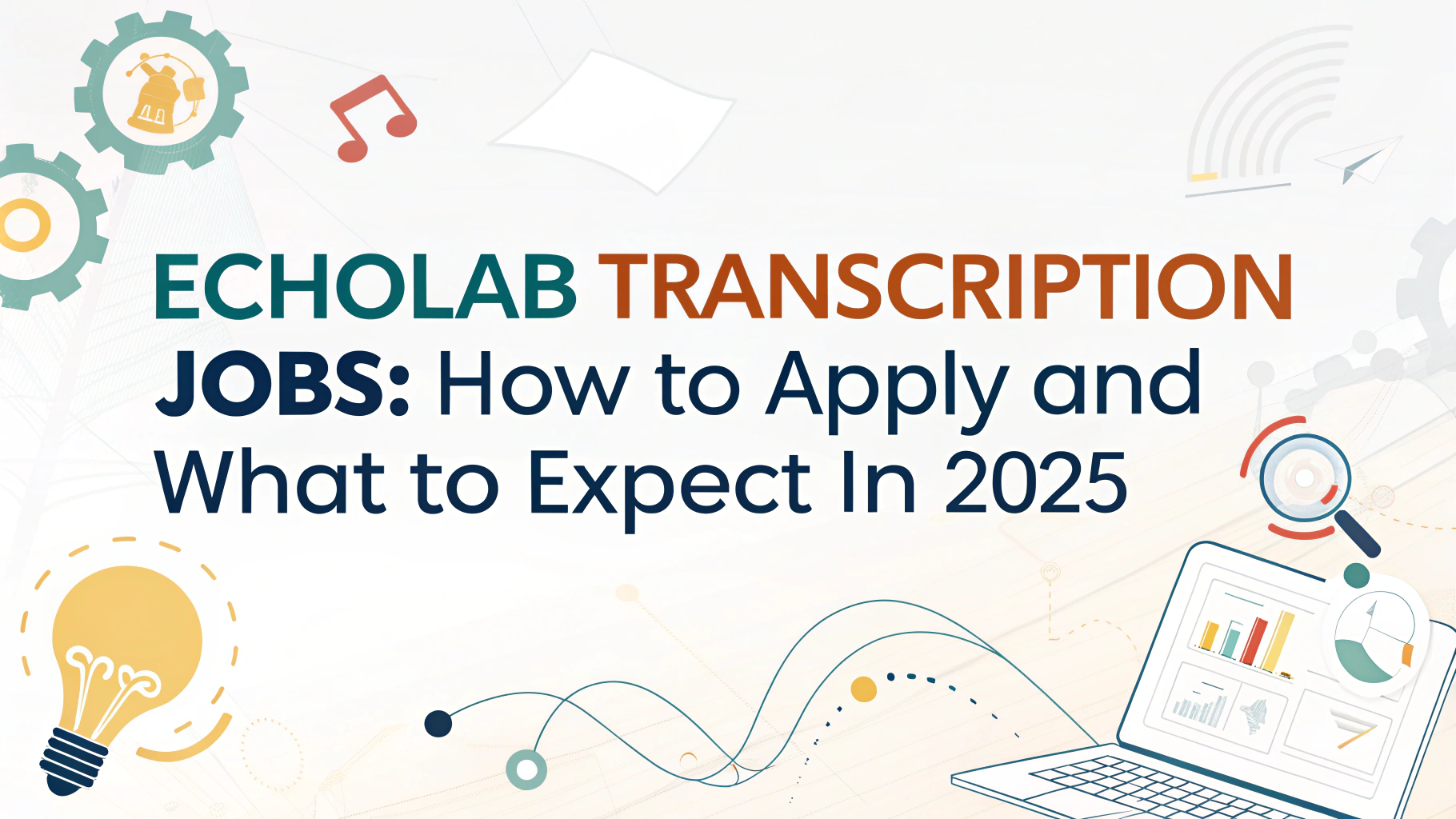 ECHOLAB TRANSCRIPTION JOBS: How to Apply and What to Expect In 2025